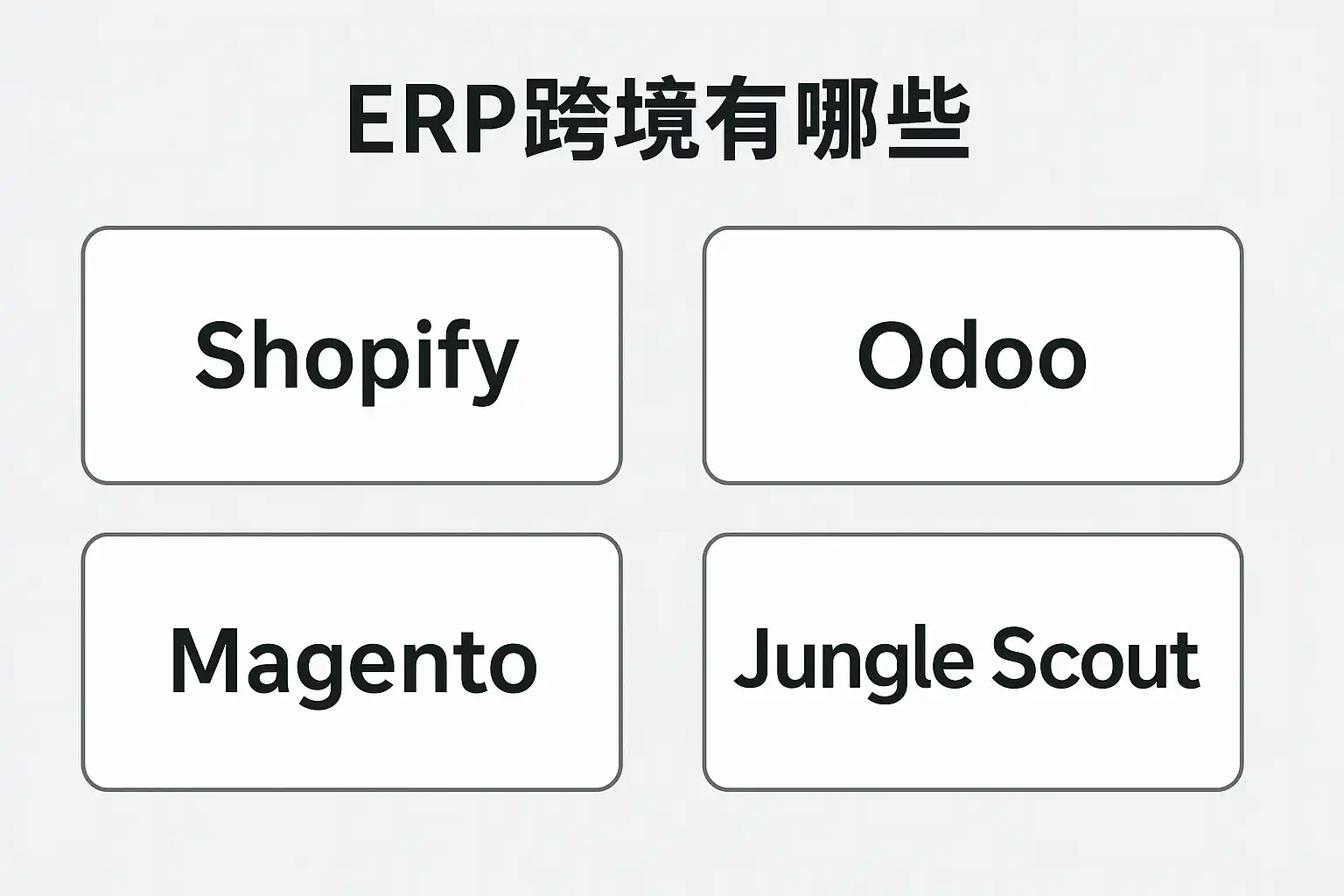 ERP跨境有哪些

Shopify

Odoo

Magento

Jungle Scout